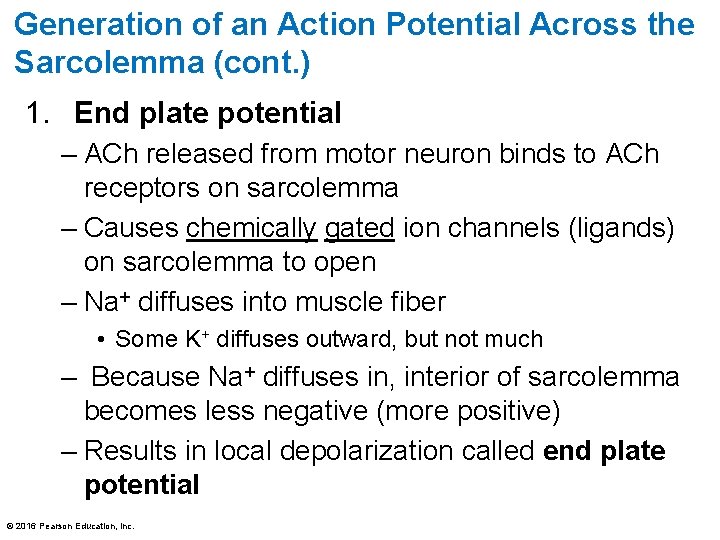 Generation of an Action Potential Across the Sarcolemma (cont.)

1. End plate potential

– ACh released from motor neuron binds to ACh receptors on sarcolemma

– Causes chemically gated ion channels (ligands) on sarcolemma to open

– $Na^+$ diffuses into muscle fiber

• Some $K^+$ diffuses outward, but not much

– Because $Na^+$ diffuses in, interior of sarcolemma becomes less negative (more positive)

– Results in local depolarization called end plate potential

© 2016 Pearson Education, Inc.